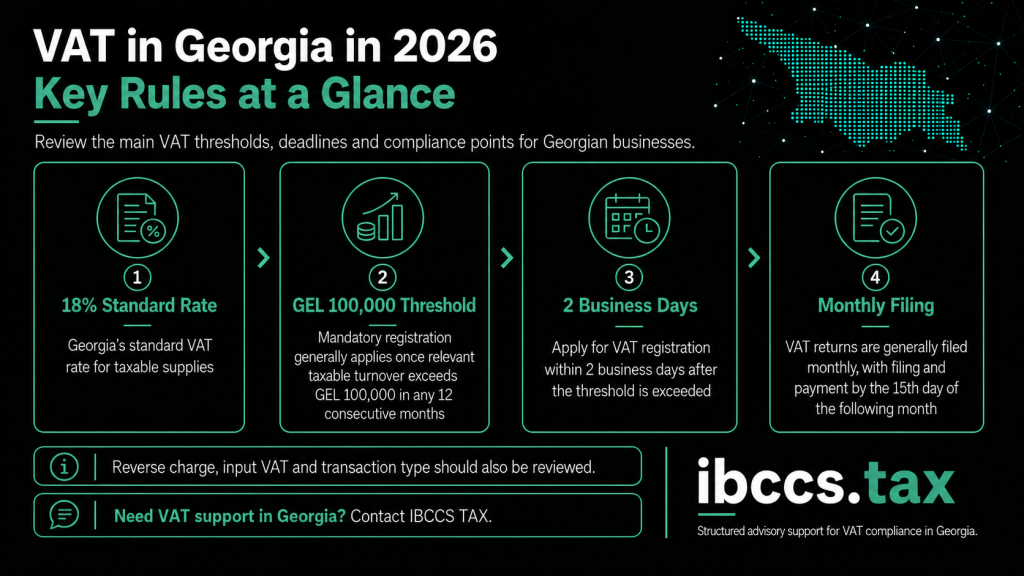 VAT in Georgia in 2026
Key Rules at a Glance

Review the main VAT thresholds, deadlines and compliance points for Georgian businesses.

1
18% Standard Rate
Georgia's standard VAT rate for taxable supplies

2
GEL 100,000 Threshold
Mandatory registration generally applies once relevant taxable turnover exceeds GEL 100,000 in any 12 consecutive months

3
2 Business Days
Apply for VAT registration within 2 business days after the threshold is exceeded

4
Monthly Filing
VAT returns are generally filed monthly, with filing and payment by the 15th day of the following month

Reverse charge, input VAT and transaction type should also be reviewed.

Need VAT support in Georgia? Contact IBCCS TAX.

ibccs.tax
Structured advisory support for VAT compliance in Georgia.